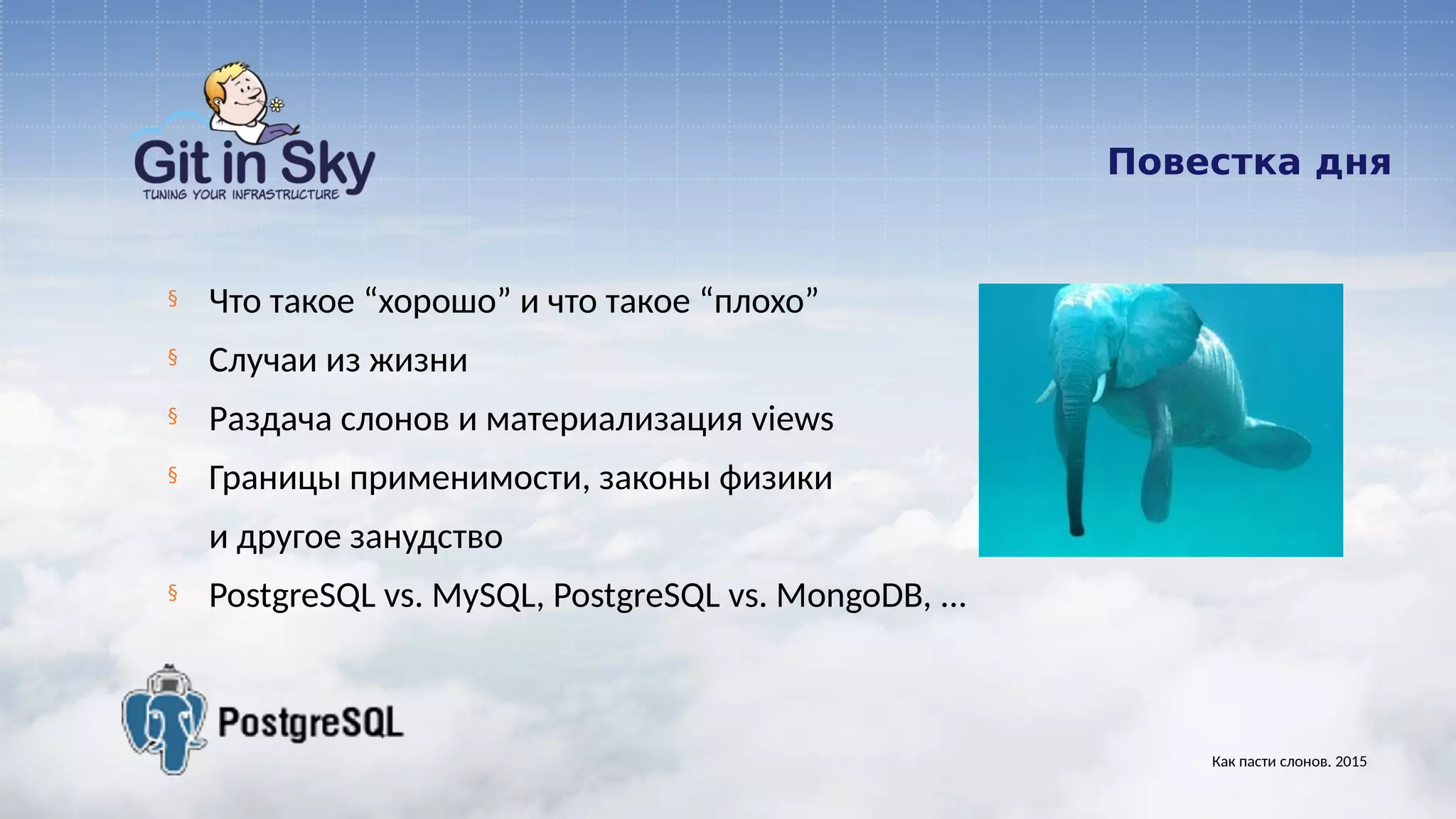 Git in Sky
TUNING YOUR INFRASTRUCTURE

Повестка дня

§ Что такое “хорошо” и что такое “плохо”

§ Случаи из жизни

§ Раздача слонов и материализация views

§ Границы применимости, законы физики и другое занудство

§ PostgreSQL vs. MySQL, PostgreSQL vs. MongoDB, …

PostgreSQL

Как пасти слонов. 2015